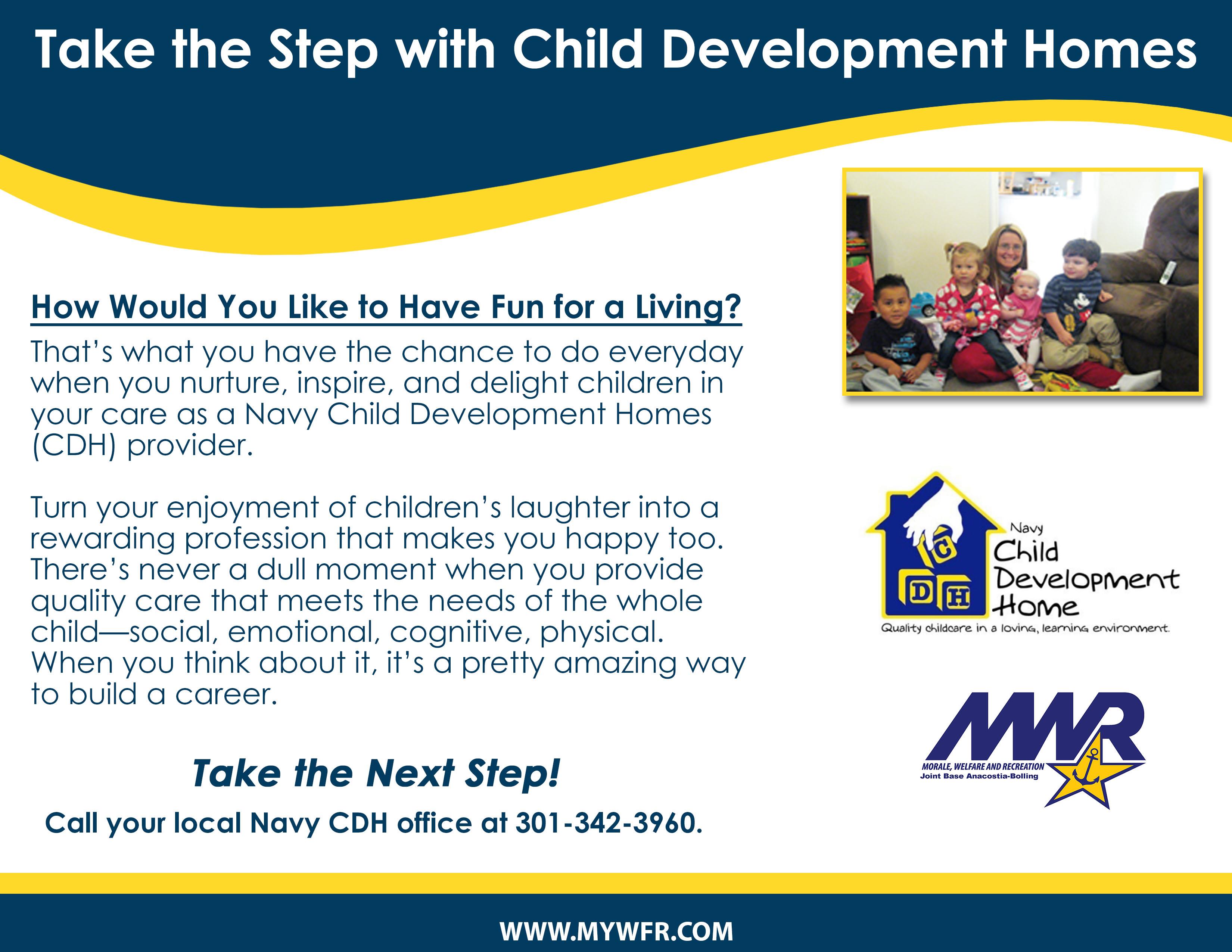 Take the Step with Child Development Homes

How Would You Like to Have Fun for a Living?

That's what you have the chance to do everyday when you nurture, inspire, and delight children in your care as a Navy Child Development Homes (CDH) provider.

Turn your enjoyment of children's laughter into a rewarding profession that makes you happy too. There's never a dull moment when you provide quality care that meets the needs of the whole child—social, emotional, cognitive, physical. When you think about it, it's a pretty amazing way to build a career.

Take the Next Step!

Call your local Navy CDH office at 301-342-3960.

C D H Navy Child Development Home
Quality childcare in a loving, learning environment.

MWR
MORALE, WELFARE AND RECREATION
Joint Base Anacostia-Bolling

WWW.MYWFR.COM